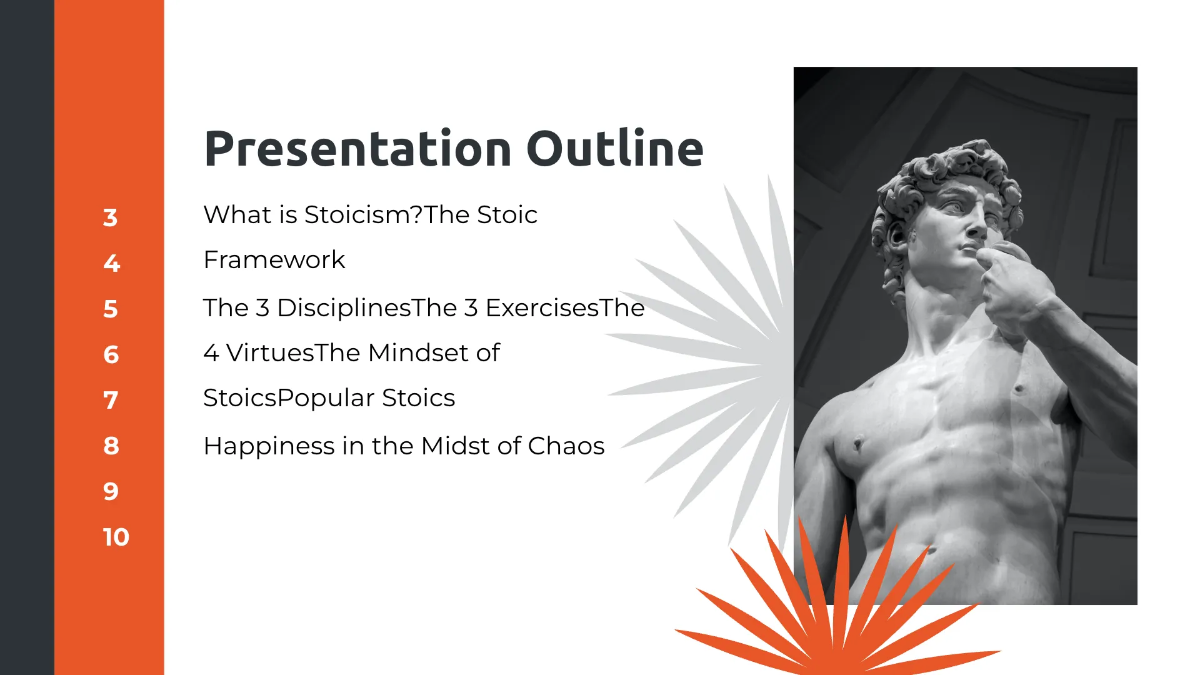 Presentation Outline

3
4
5
6
7
8
9
10

What is Stoicism?The Stoic Framework

The 3 DisciplinesThe 3 ExercisesThe 4 VirtuesThe Mindset of StoicsPopular Stoics

Happiness in the Midst of Chaos